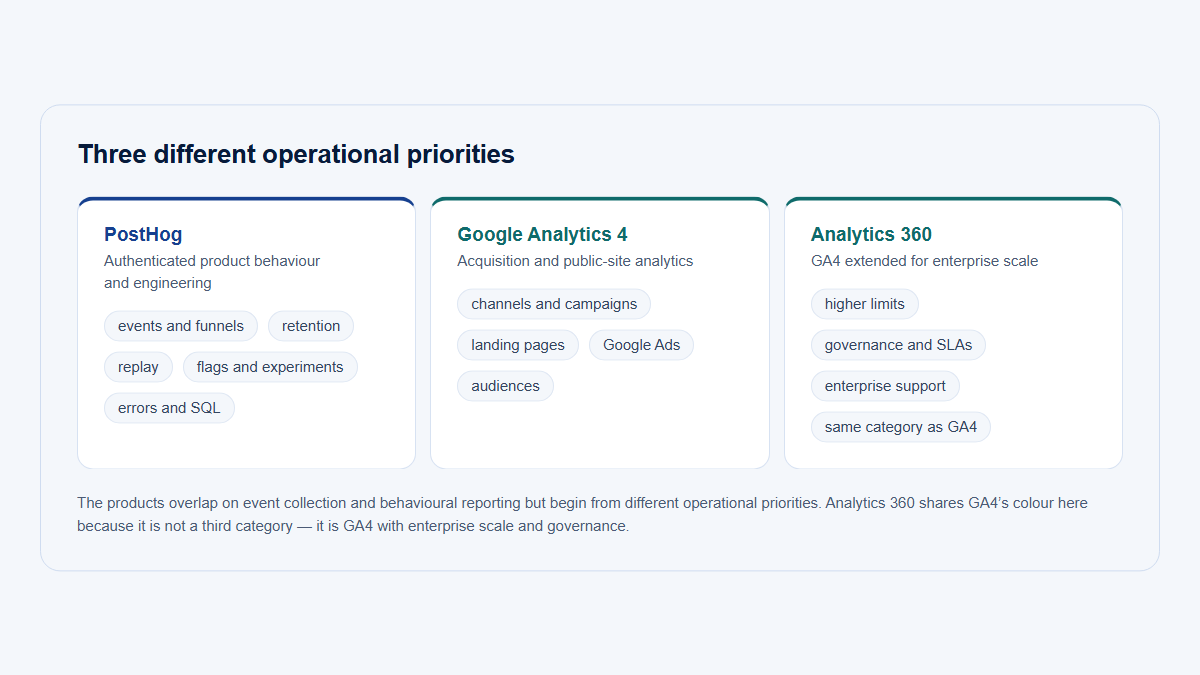 Three different operational priorities

PostHog
Authenticated product behaviour and engineering

events and funnels
retention
replay
flags and experiments
errors and SQL

Google Analytics 4
Acquisition and public-site analytics

channels and campaigns
landing pages
Google Ads
audiences

Analytics 360
GA4 extended for enterprise scale

higher limits
governance and SLAs
enterprise support
same category as GA4

The products overlap on event collection and behavioural reporting but begin from different operational priorities. Analytics 360 shares GA4's colour here because it is not a third category — it is GA4 with enterprise scale and governance.